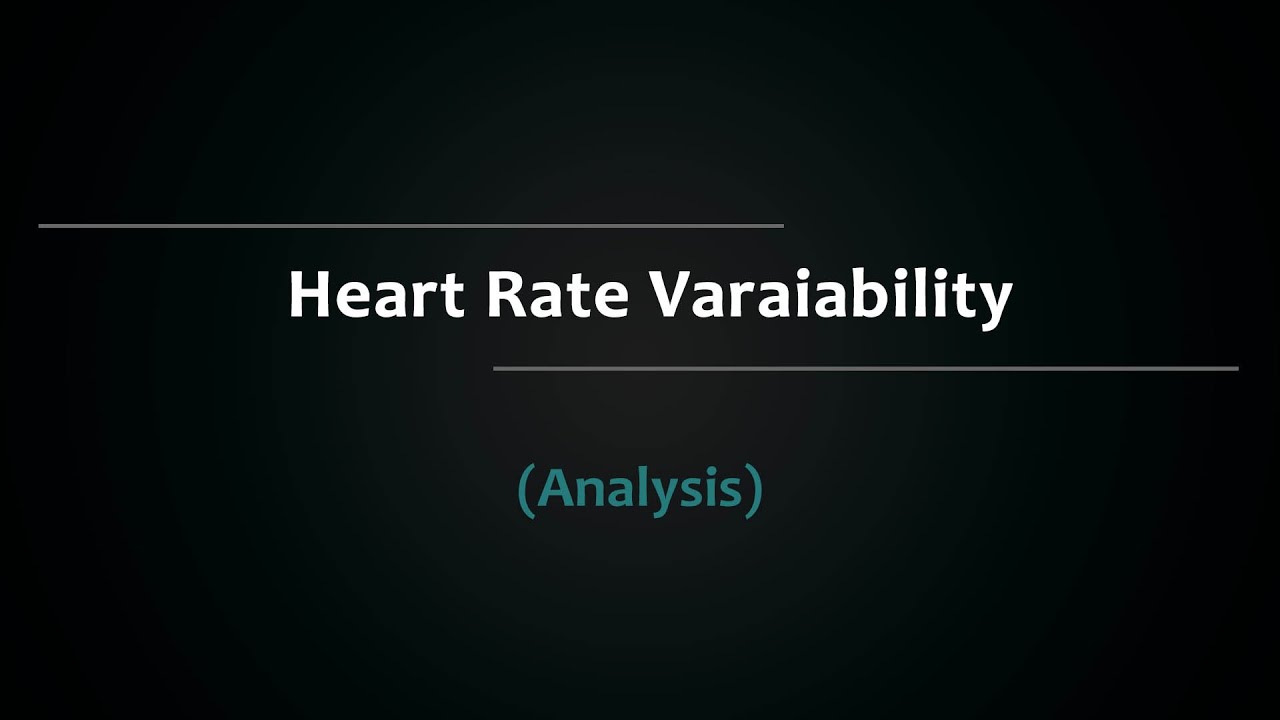 Heart Rate Varaiability

(Analysis)